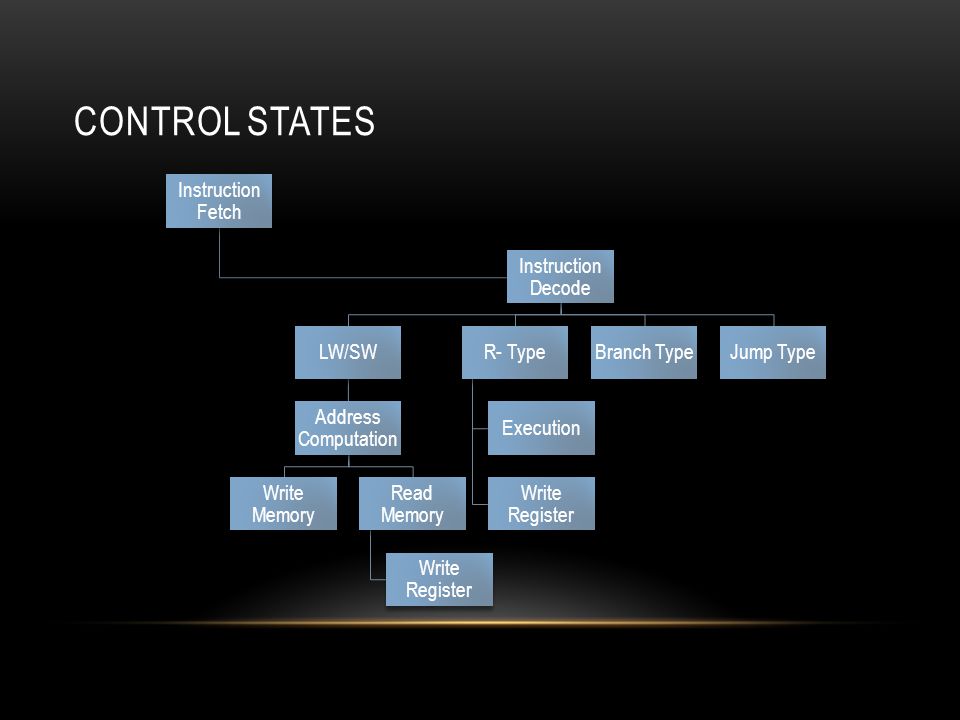 CONTROL STATES

Instruction Fetch

Instruction Decode

LW/SW

R- Type

Branch Type

Jump Type

Address Computation

Execution

Write Memory

Read Memory

Write Register

Write Register